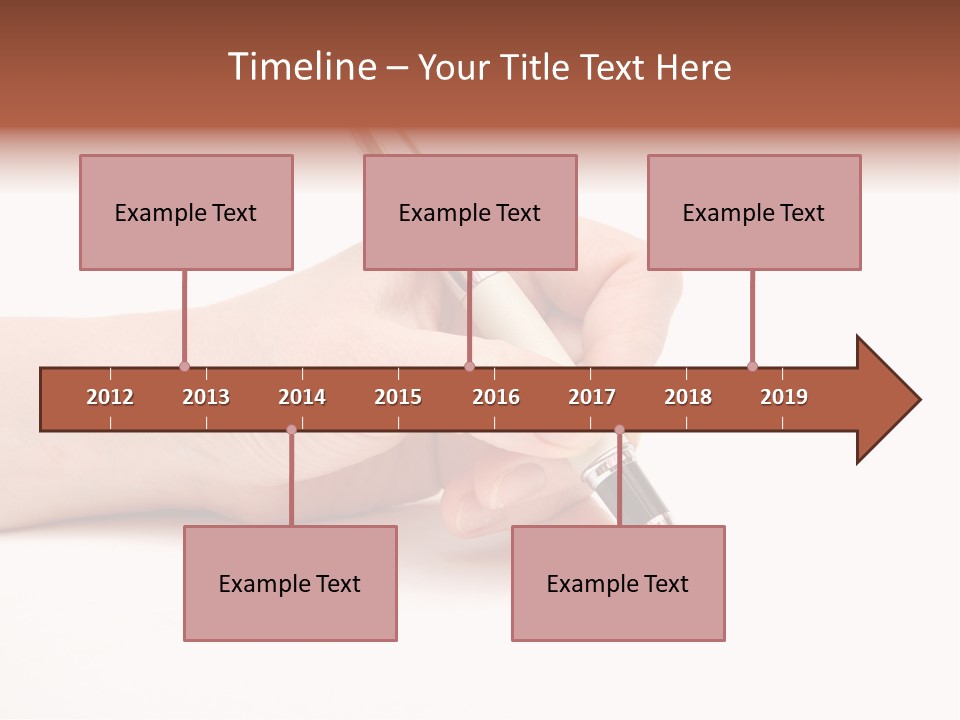 Timeline – Your Title Text Here

Example Text

Example Text

Example Text

2012 2013 2014 2015 2016 2017 2018 2019

Example Text

Example Text